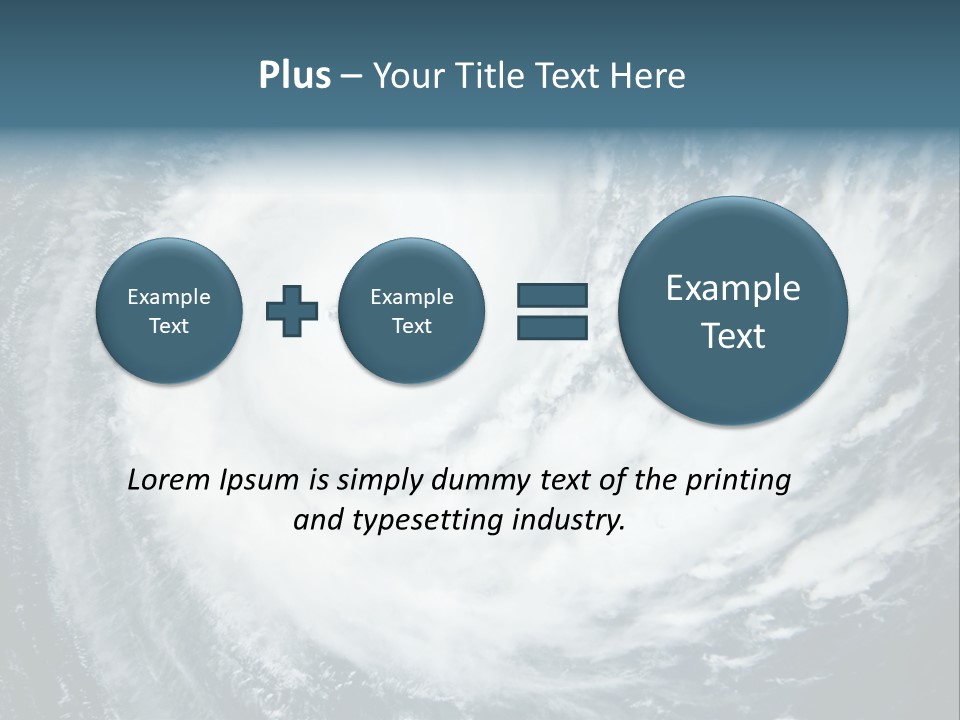 Plus – Your Title Text Here

Example Text

Example Text

Example Text

Lorem Ipsum is simply dummy text of the printing and typesetting industry.